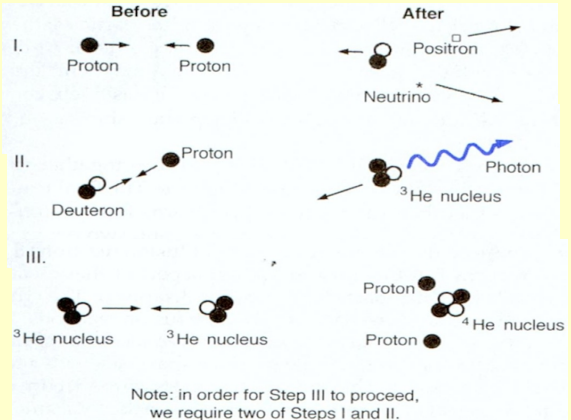 Before

After

I.

Proton

Proton

Positron

Neutrino

II.

Proton

Deuteron

Photon

$^3$He nucleus

III.

$^3$He nucleus

$^3$He nucleus

Proton

$^4$He nucleus

Proton

Note: in order for Step III to proceed, we require two of Steps I and II.